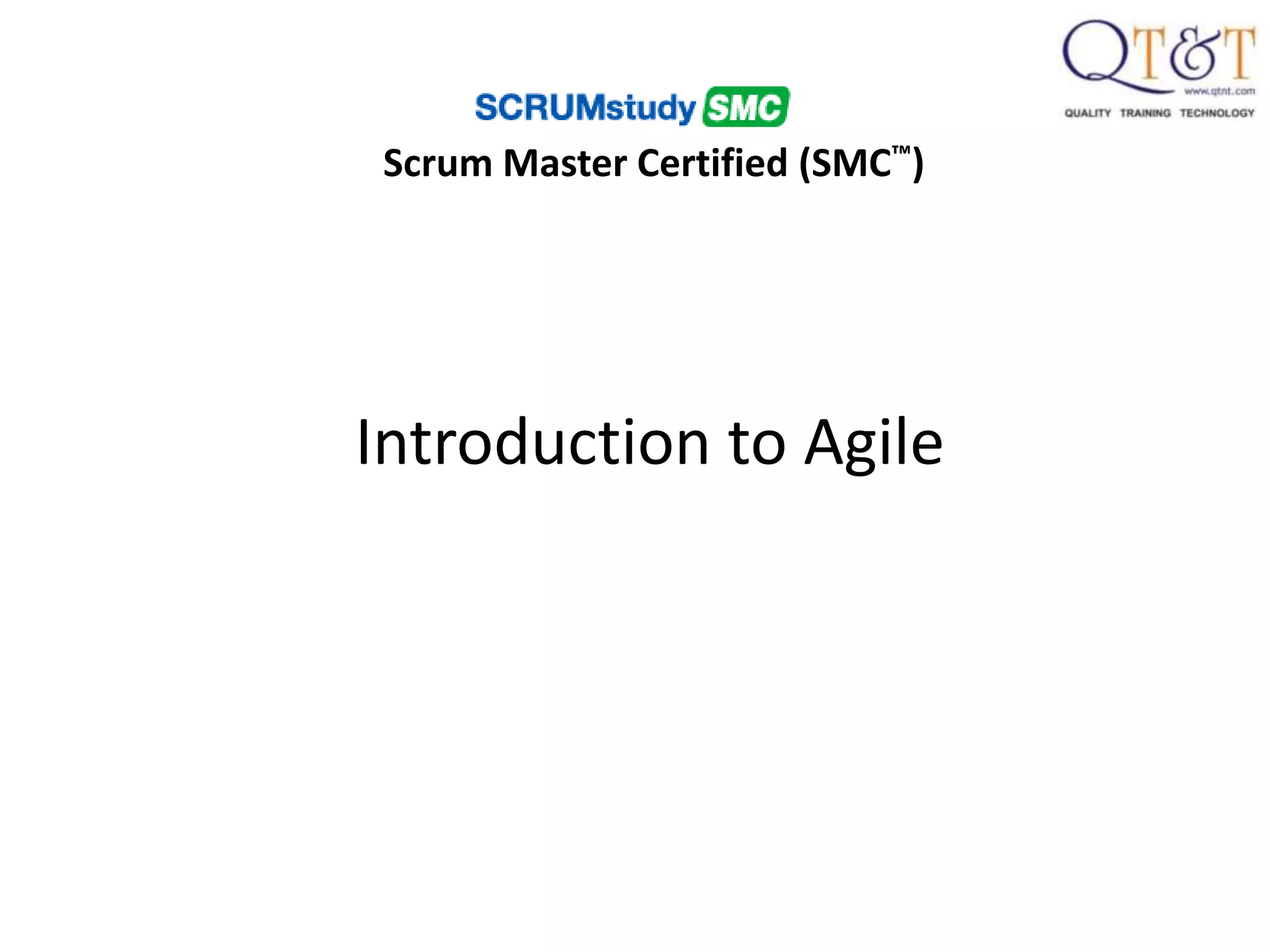 QT&T
www.qtnt.com
QUALITY TRAINING TECHNOLOGY

SCRUMstudy SMC

Scrum Master Certified (SMC™)

Introduction to Agile